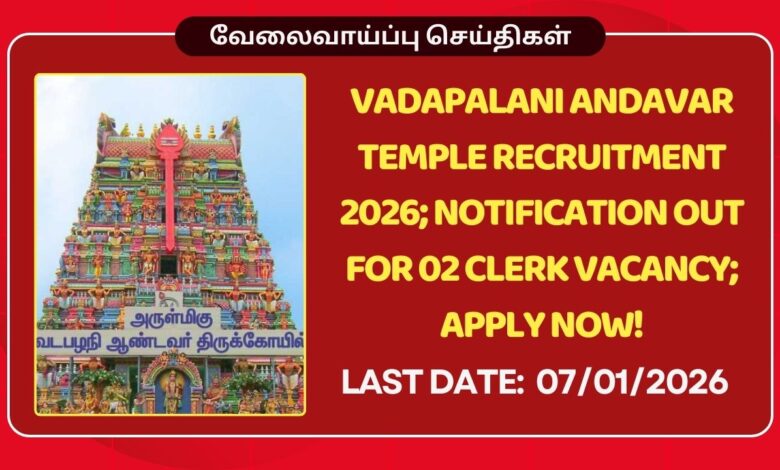 வேலைவாய்ப்பு செய்திகள்

அருள்மிகு
வடபழநி ஆண்டவர் திருக்கோயில்

VADAPALANI ANDAVAR TEMPLE RECRUITMENT 2026; NOTIFICATION OUT FOR 02 CLERK VACANCY; APPLY NOW!

LAST DATE: 07/01/2026